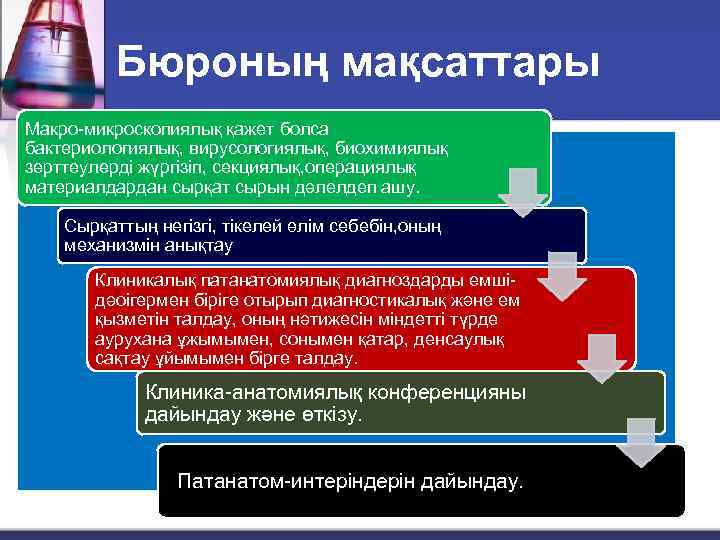 Бюроның мақсаттары

Макро-микроскопиялық қажет болса бактериологиялық, вирусологиялық, биохимиялық зерттеулерді жүргізіп, секциялық,операциялық материалдардан сырқат сырын дәлелдеп ашу.

Сырқаттың негізгі, тікелей өлім себебін,оның механизмін анықтау

Клиникалық патанатомиялық диагноздарды емші-дәрігермен біріге отырып диагностикалық және ем қызметін талдау, оның нәтижесін міндетті түрде аурухана ұжымымен, сонымен қатар, денсаулық сақтау ұйымымен бірге талдау.

Клиника-анатомиялық конференцияны дайындау және өткізу.

Патанатом-интеріндерін дайындау.